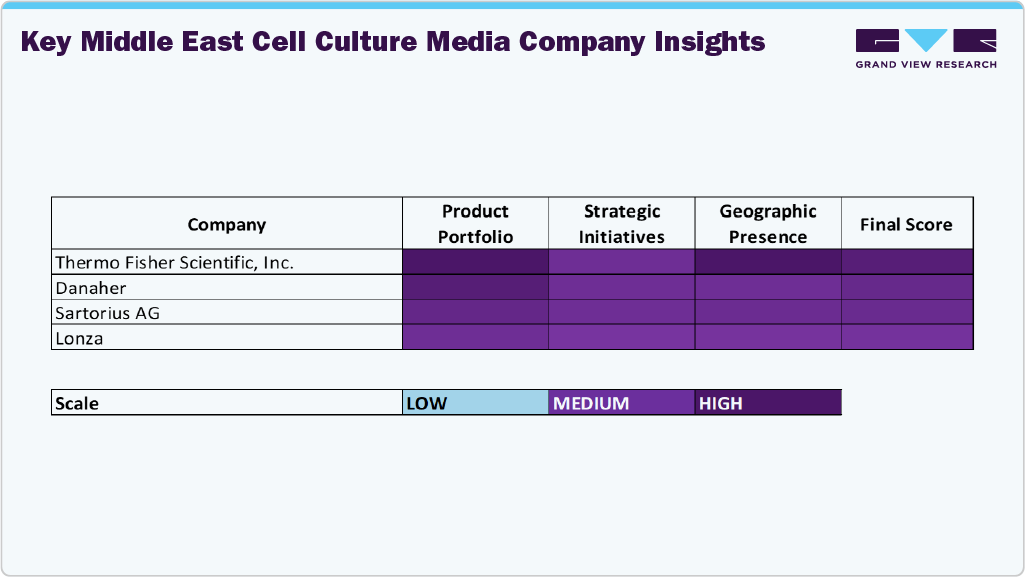 Key Middle East Cell Culture Media Company Insights

GRAND VIEW RESEARCH

| Company | Product Portfolio | Strategic Initiatives | Geographic Presence | Final Score |
|---|---|---|---|---|
| Thermo Fisher Scientific, Inc. | | | | |
| Danaher | | | | |
| Sartorius AG | | | | |
| Lonza | | | | |

| Scale | LOW | MEDIUM | HIGH |
|---|---|---|---|